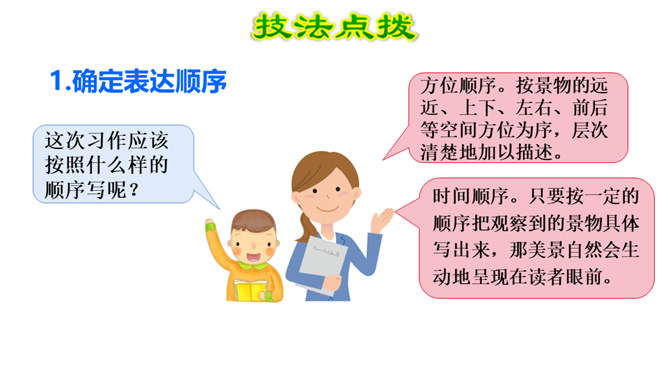 技法点拨

1.确定表达顺序

这次习作应该按照什么样的顺序写呢？

方位顺序。按景物的远近、上下、左右、前后等空间方位为序，层次清楚地加以描述。

时间顺序。只要按一定的顺序把观察到的景物具体写出来，那美景自然会生动地呈现在读者眼前。